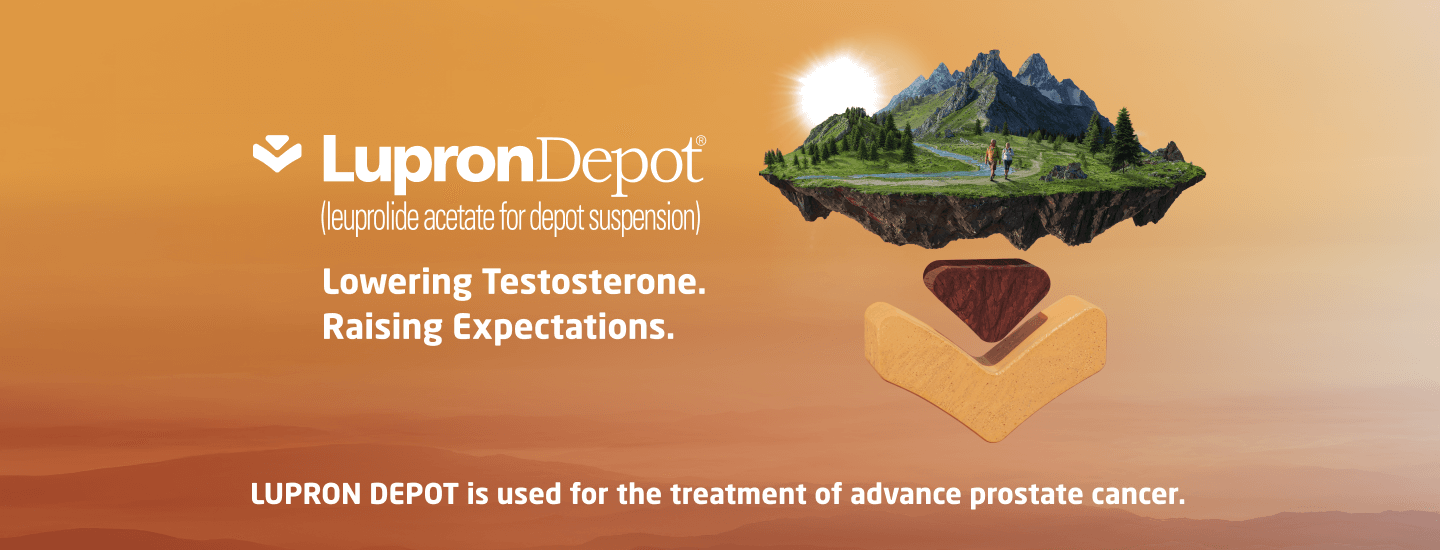 LupronDepot®
(leuprolide acetate for depot suspension)

Lowering Testosterone.
Raising Expectations.

LUPRON DEPOT is used for the treatment of advance prostate cancer.